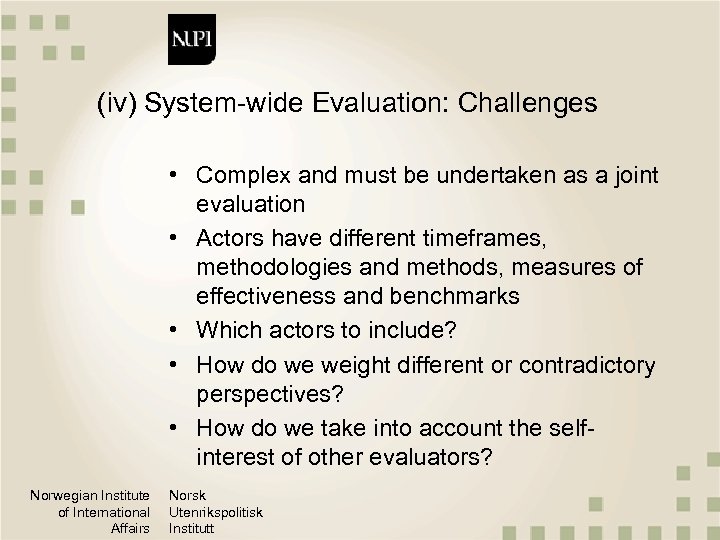 NUPI

(iv) System-wide Evaluation: Challenges

• Complex and must be undertaken as a joint evaluation
• Actors have different timeframes, methodologies and methods, measures of effectiveness and benchmarks
• Which actors to include?
• How do we weight different or contradictory perspectives?
• How do we take into account the self-interest of other evaluators?

Norwegian Institute of International Affairs

Norsk Utenrikspolitisk Institutt